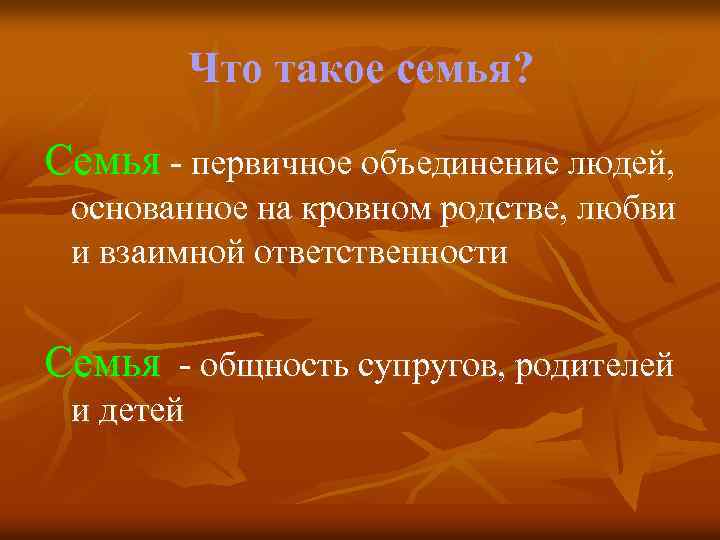 Что такое семья?

Семья - первичное объединение людей, основанное на кровном родстве, любви и взаимной ответственности

Семья - общность супругов, родителей и детей